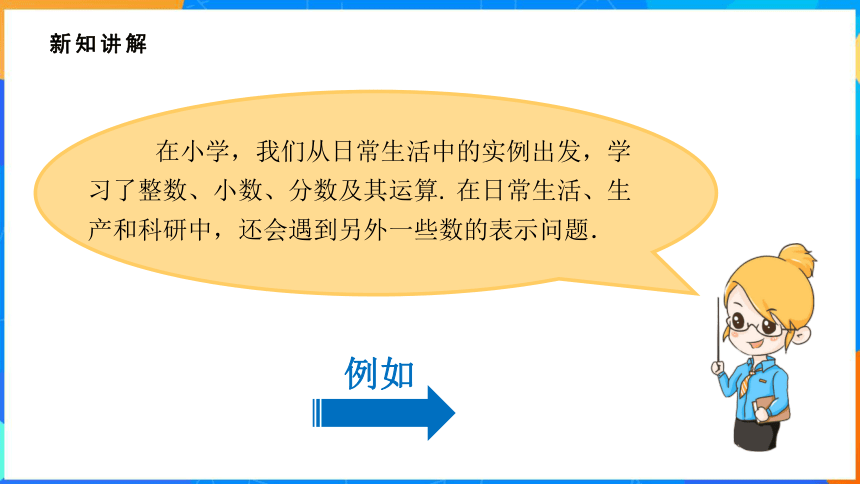 新知讲解

在小学，我们从日常生活中的实例出发，学习了整数、小数、分数及其运算. 在日常生活、生产和科研中，还会遇到另外一些数的表示问题.

例如